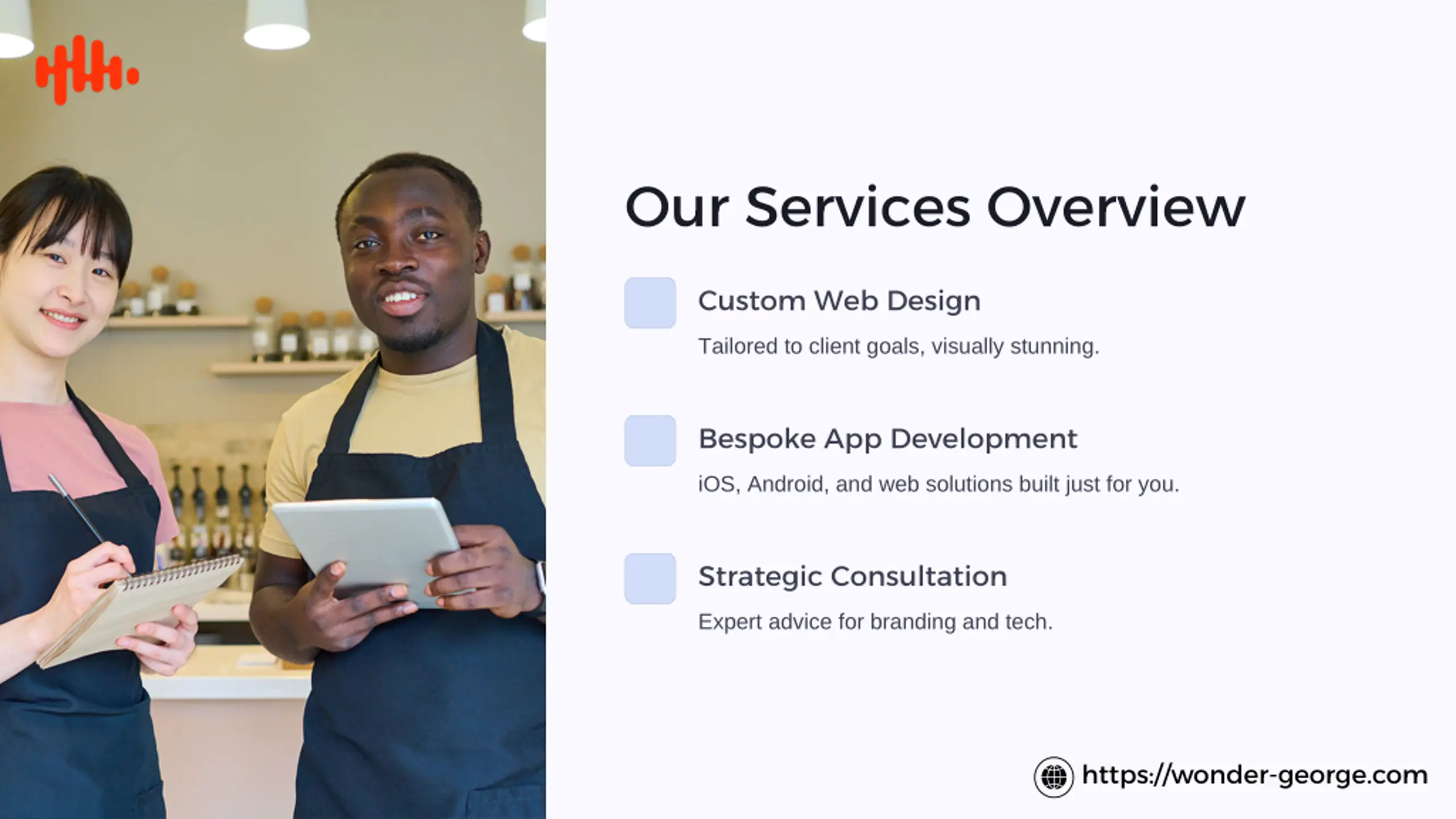 Our Services Overview

Custom Web Design

Tailored to client goals, visually stunning.

Bespoke App Development

iOS, Android, and web solutions built just for you.

Strategic Consultation

Expert advice for branding and tech.

https://wonder-george.com